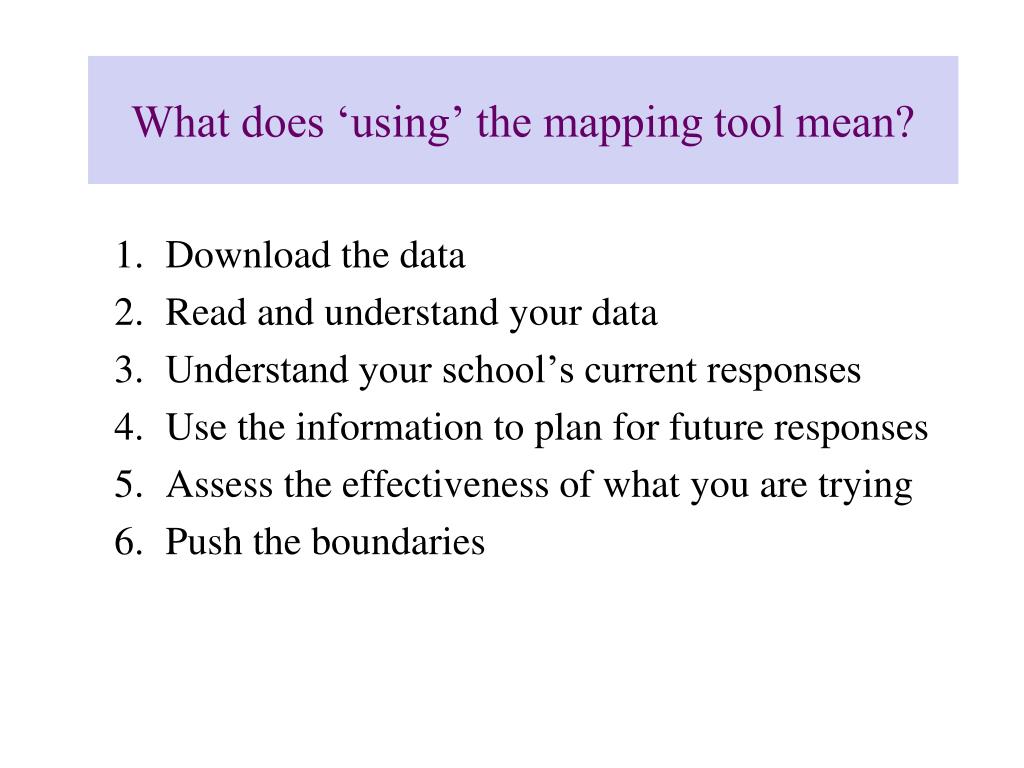 What does ‘using’ the mapping tool mean?

1. Download the data
2. Read and understand your data
3. Understand your school’s current responses
4. Use the information to plan for future responses
5. Assess the effectiveness of what you are trying
6. Push the boundaries